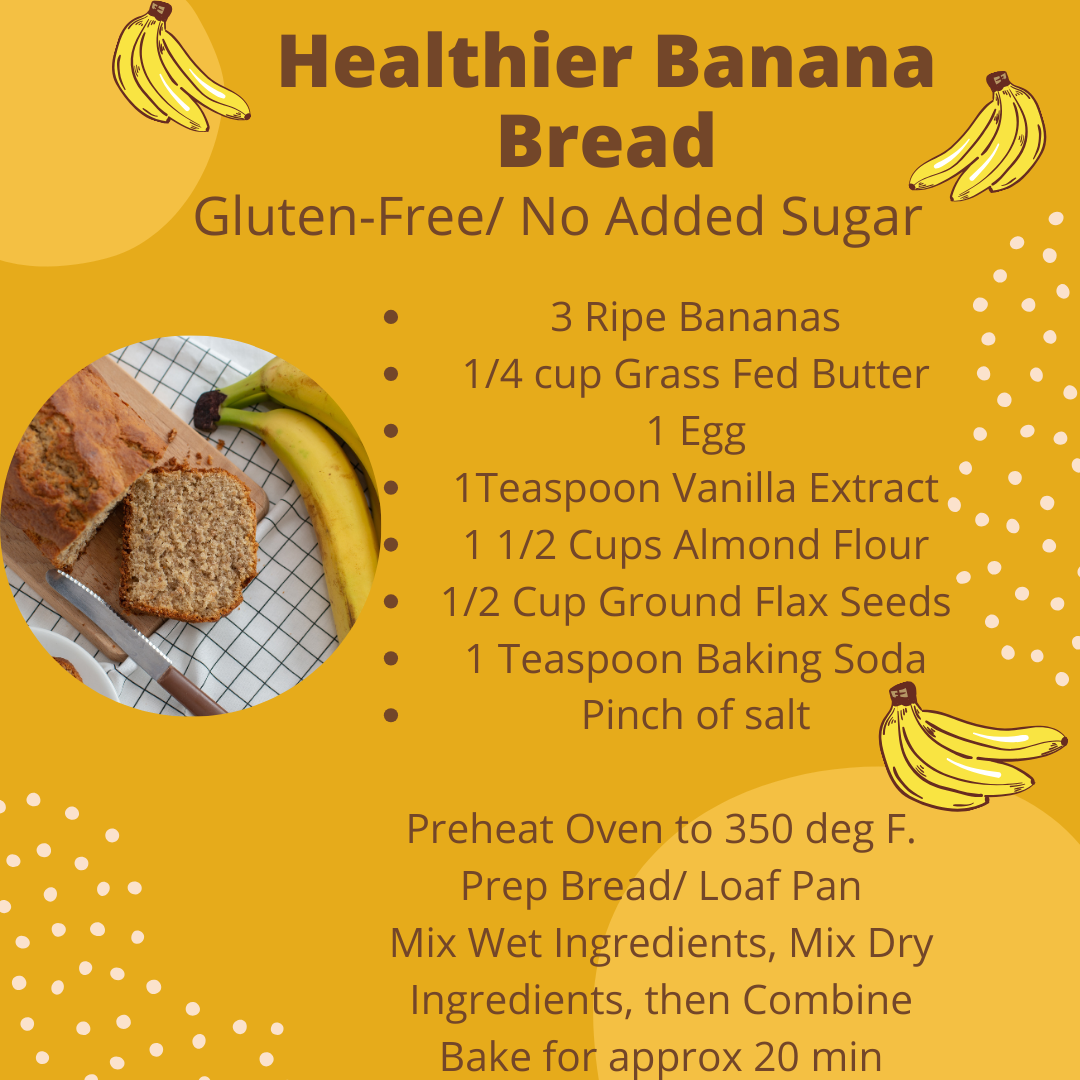 Healthier Banana Bread
Gluten-Free/ No Added Sugar

- 3 Ripe Bananas
- 1/4 cup Grass Fed Butter
- 1 Egg
- 1Teaspoon Vanilla Extract
- 1 1/2 Cups Almond Flour
- 1/2 Cup Ground Flax Seeds
- 1 Teaspoon Baking Soda
- Pinch of salt

Preheat Oven to 350 deg F.
Prep Bread/ Loaf Pan
Mix Wet Ingredients, Mix Dry Ingredients, then Combine
Bake for approx 20 min